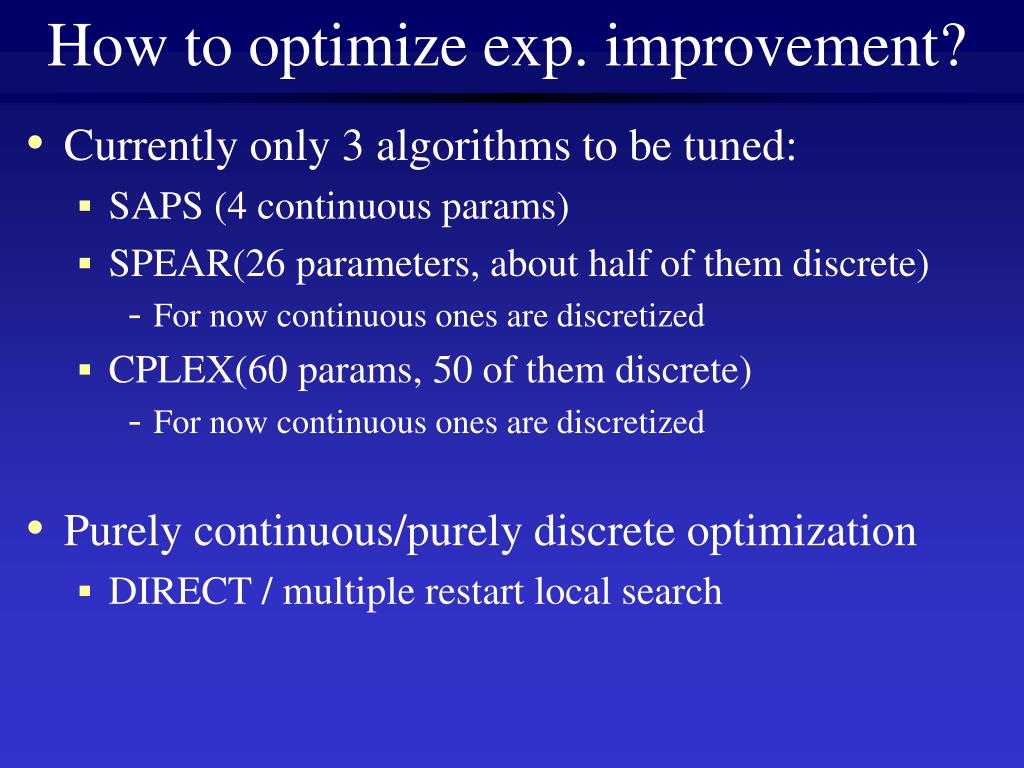 How to optimize exp. improvement?

• Currently only 3 algorithms to be tuned:
  ▪ SAPS (4 continuous params)
  ▪ SPEAR(26 parameters, about half of them discrete)
    - For now continuous ones are discretized
  ▪ CPLEX(60 params, 50 of them discrete)
    - For now continuous ones are discretized

• Purely continuous/purely discrete optimization
  ▪ DIRECT / multiple restart local search